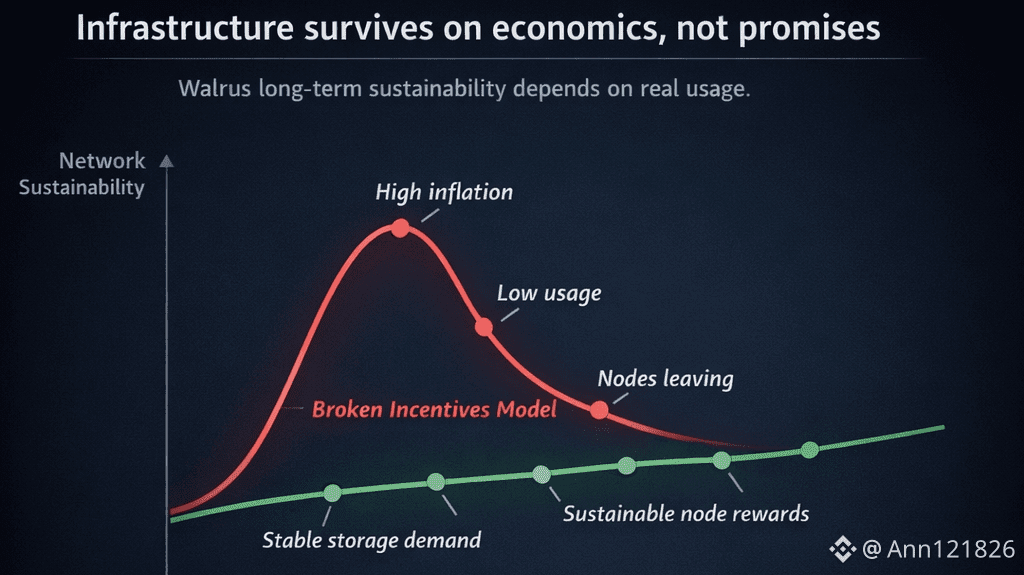 Infrastructure survives on economics, not promises

Walrus long-term sustainability depends on real usage.

Network Sustainability

High inflation

Low usage

Nodes leaving

Broken Incentives Model

Stable storage demand

Sustainable node rewards

@ Ann121826